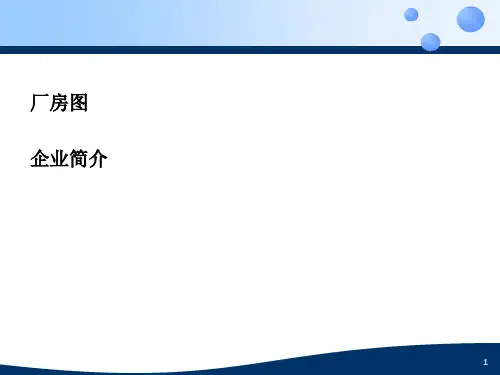 厂房图

企业简介

1